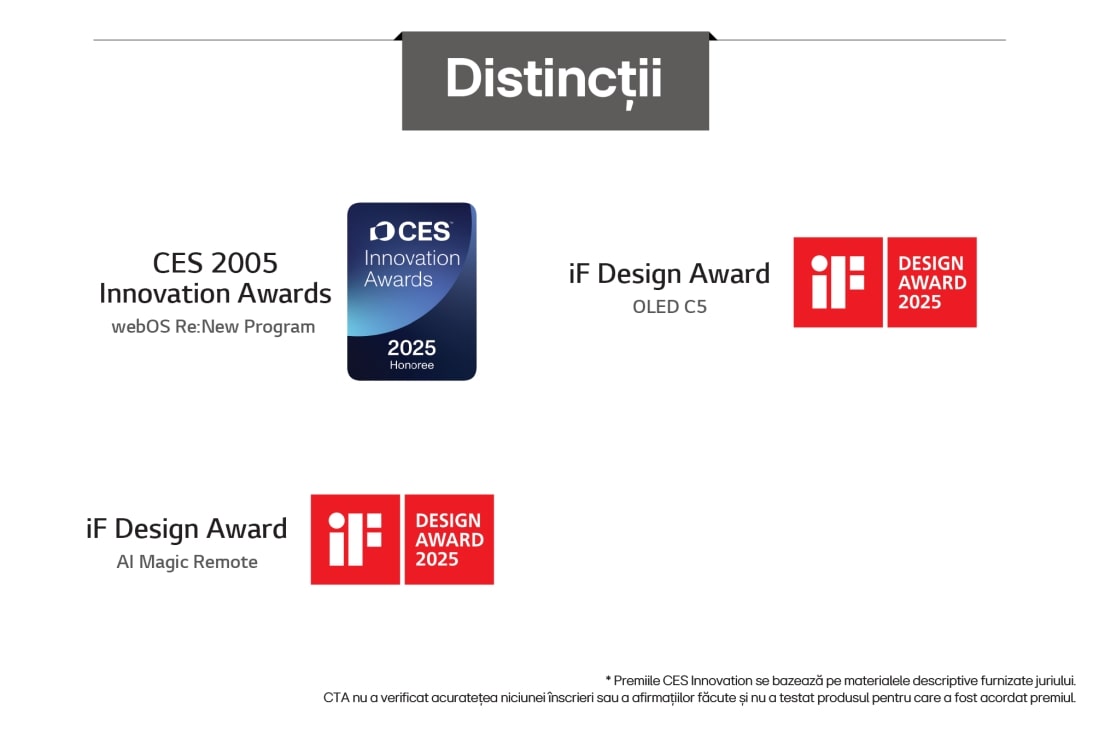 Distincții

CES 2005
Innovation Awards
webOS Re:New Program

CES
Innovation Awards
2025
Honoree

iF Design Award
OLED C5

iF
DESIGN AWARD 2025

iF Design Award
AI Magic Remote

iF
DESIGN AWARD 2025

* Premiile CES Innovation se bazează pe materialele descriptive furnizate juriului.
CTA nu a verificat acuratețea niciunei înscrieri sau a afirmațiilor făcute și nu a testat produsul pentru care a fost acordat premiul.